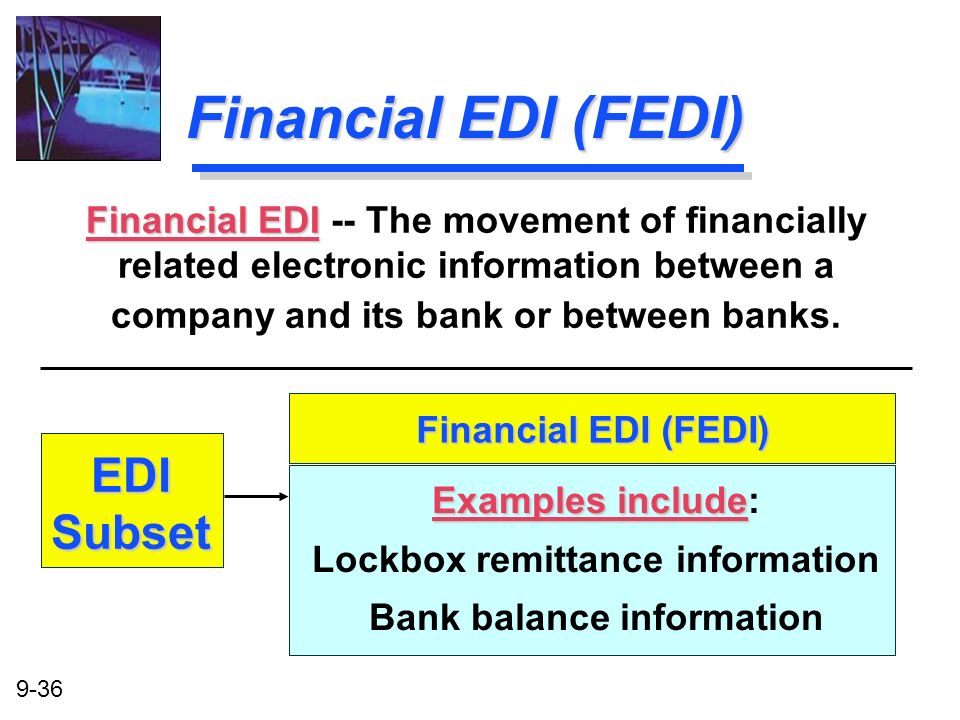 Financial EDI (FEDI)

Financial EDI -- The movement of financially related electronic information between a company and its bank or between banks.

EDI Subset

Financial EDI (FEDI)

Examples include:

Lockbox remittance information

Bank balance information

9-36